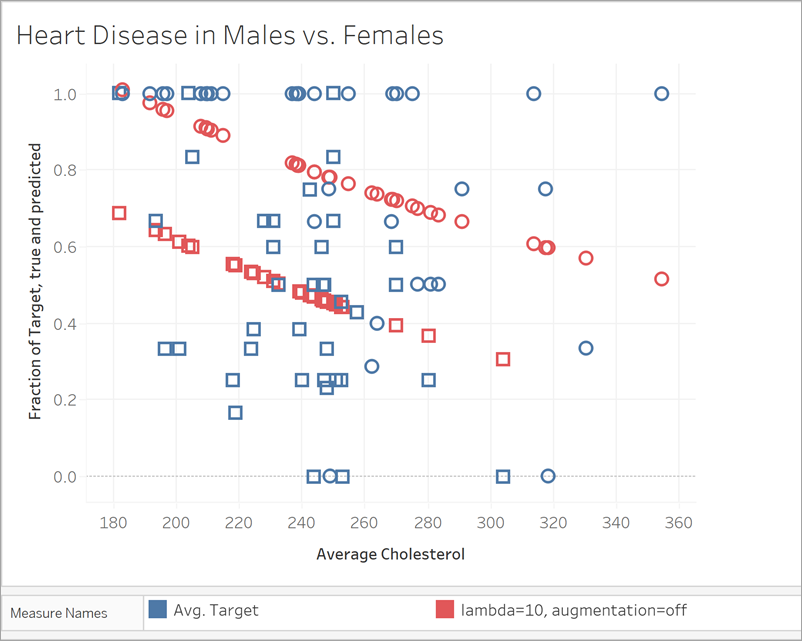 Heart Disease in Males vs. Females

Fraction of Target, true and predicted

1.0
0.8
0.6
0.4
0.2
0.0

180 200 220 240 260 280 300 320 340 360

Average Cholesterol

Measure Names
Avg. Target
lambda=10, augmentation=off